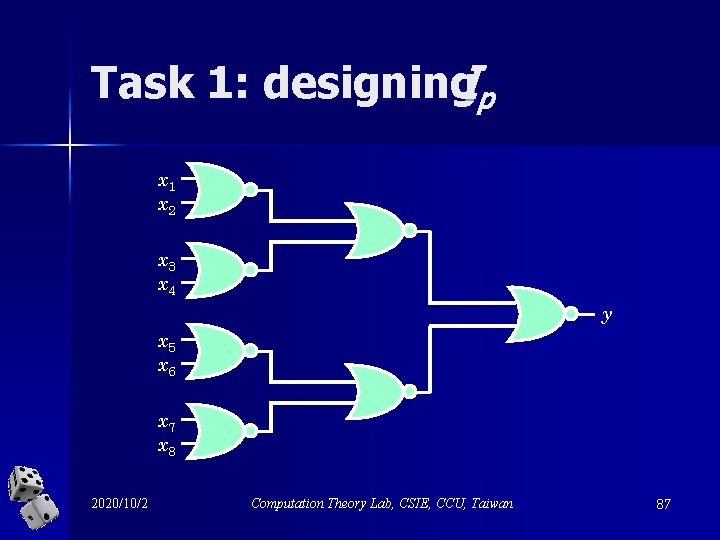 Task 1: designing $T_p$

$x_1$
$x_2$
$x_3$
$x_4$
$x_5$
$x_6$
$x_7$
$x_8$
$y$

2020/10/2 Computation Theory Lab, CSIE, CCU, Taiwan 87